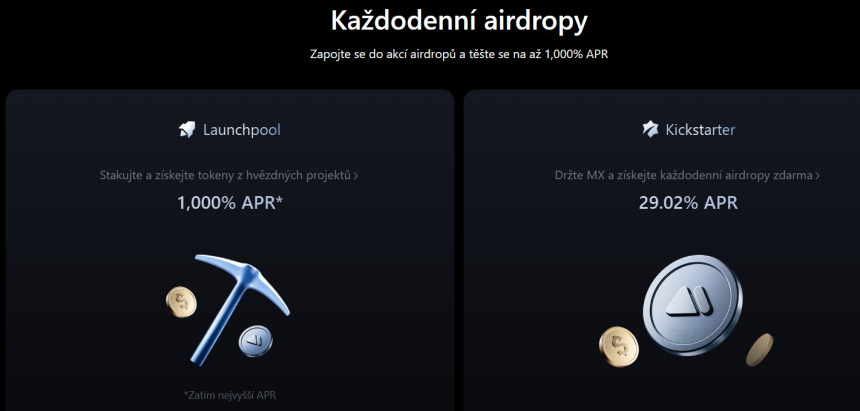 Každodenní airdropy

Zapojte se do akcí airdropů a těšte se na až 1,000% APR

Launchpool

Stakujte a získejte tokeny z hvězdných projektů >

1,000% APR*

*Zatím nejvyšší APR

Kickstarter

Držte MX a získejte každodenní airdropy zdarma >

29.02% APR